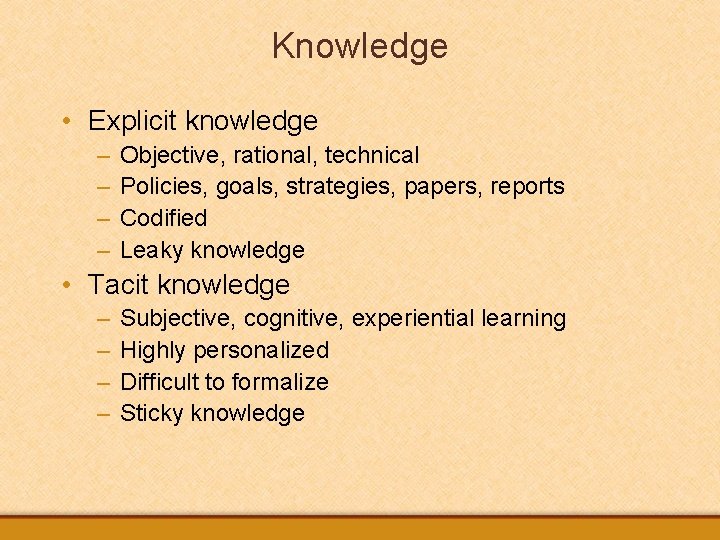 Knowledge

• Explicit knowledge
– Objective, rational, technical
– Policies, goals, strategies, papers, reports
– Codified
– Leaky knowledge

• Tacit knowledge
– Subjective, cognitive, experiential learning
– Highly personalized
– Difficult to formalize
– Sticky knowledge